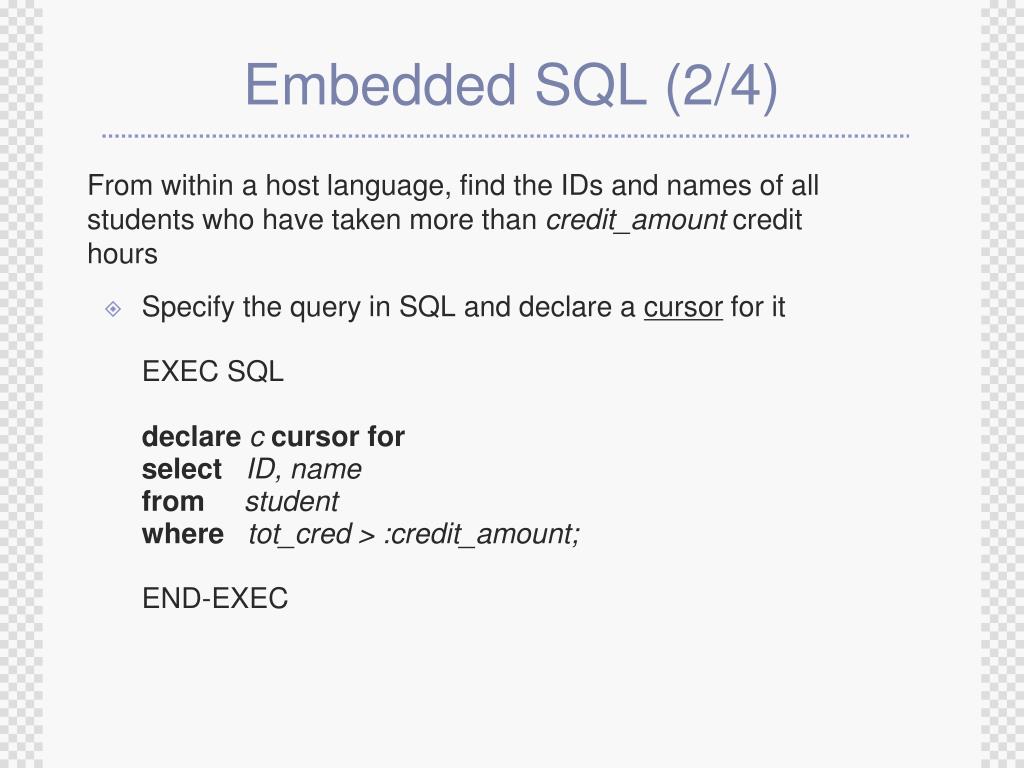 Embedded SQL (2/4)

From within a host language, find the IDs and names of all students who have taken more than credit_amount credit hours

Specify the query in SQL and declare a cursor for it

EXEC SQL

declare c cursor for
select ID, name
from student
where tot_cred > :credit_amount;

END-EXEC